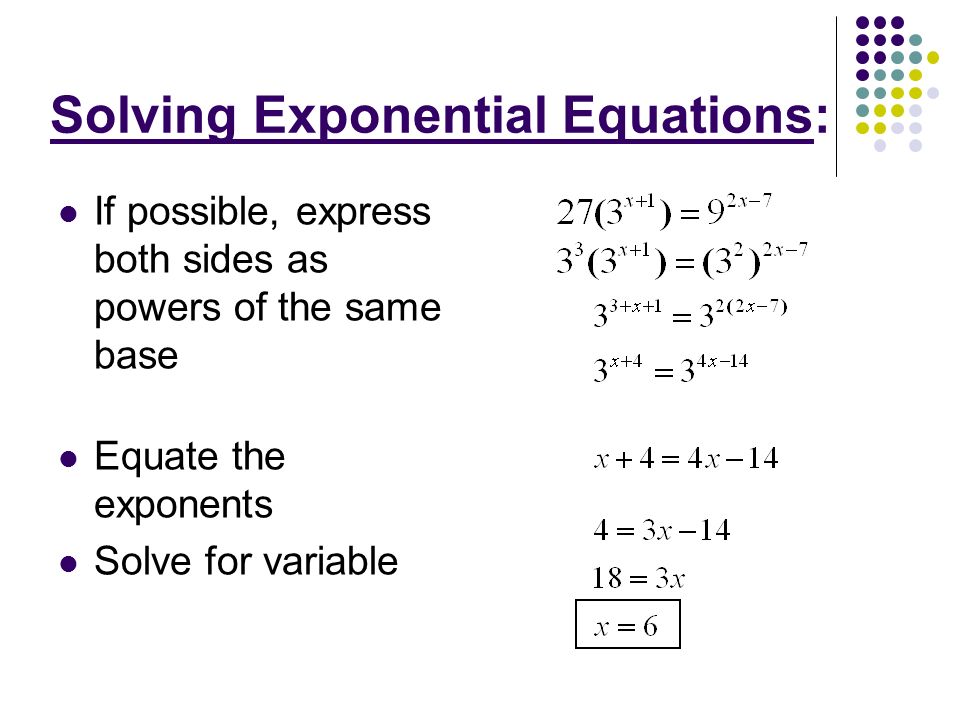 Solving Exponential Equations:

- If possible, express both sides as powers of the same base

- Equate the exponents

- Solve for variable

$27(3^{x+1}) = 9^{2x-7}$

$3^3(3^{x+1}) = (3^2)^{2x-7}$

$3^{3+x+1} = 3^{2(2x-7)}$

$3^{x+4} = 3^{4x-14}$

$x + 4 = 4x - 14$

$4 = 3x - 14$

$18 = 3x$

$x = 6$